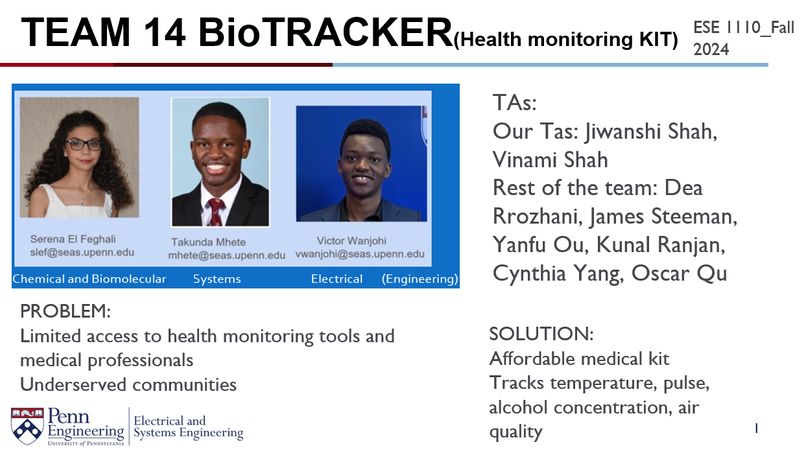 TEAM 14 BioTRACKER(Health monitoring KIT)

ESE 1110_Fall 2024

Serena El Feghali
slef@seas.upenn.edu

Takunda Mhete
mhete@seas.upenn.edu

Victor Wanjohi
vwanjohi@seas.upenn.edu

Chemical and Biomolecular Systems Electrical (Engineering)

TAs:
Our Tas: Jiwanshi Shah, Vinami Shah
Rest of the team: Dea Rrozhani, James Steeman, Yanfu Ou, Kunal Ranjan, Cynthia Yang, Oscar Qu

PROBLEM:
Limited access to health monitoring tools and medical professionals
Underserved communities

SOLUTION:
Affordable medical kit
Tracks temperature, pulse, alcohol concentration, air quality

Penn Engineering
UNIVERSITY of PENNSYLVANIA
Electrical and Systems Engineering

1